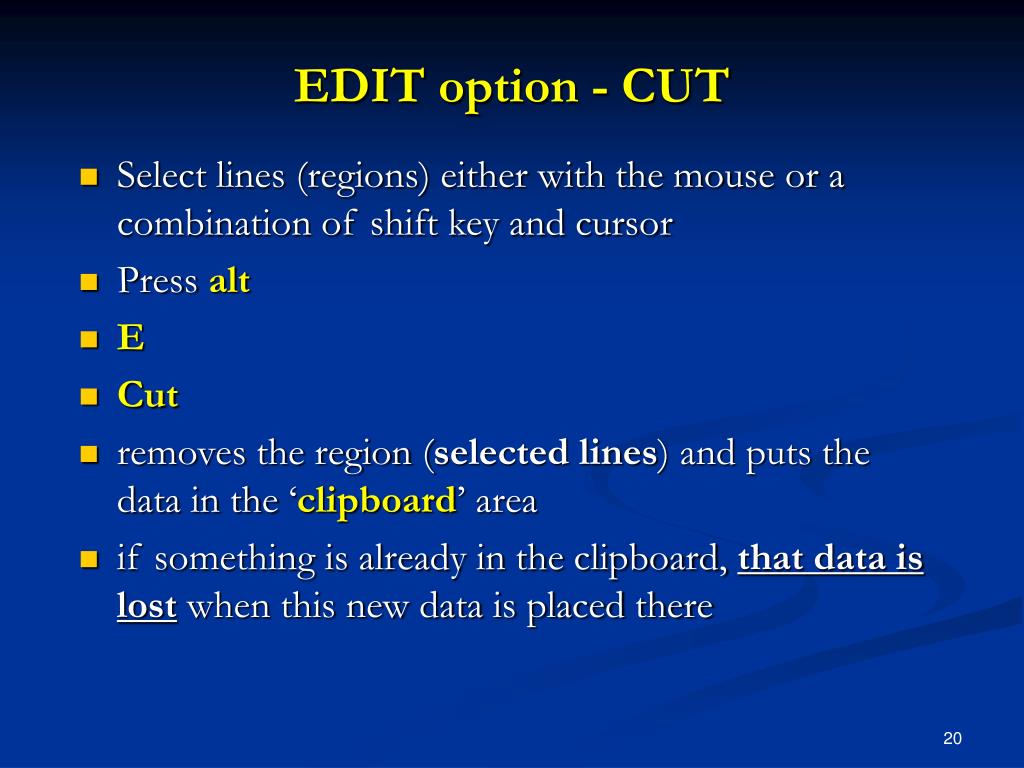 EDIT option - CUT

- Select lines (regions) either with the mouse or a combination of shift key and cursor
- Press alt
- E
- Cut
- removes the region (selected lines) and puts the data in the ‘clipboard’ area
- if something is already in the clipboard, that data is lost when this new data is placed there

20